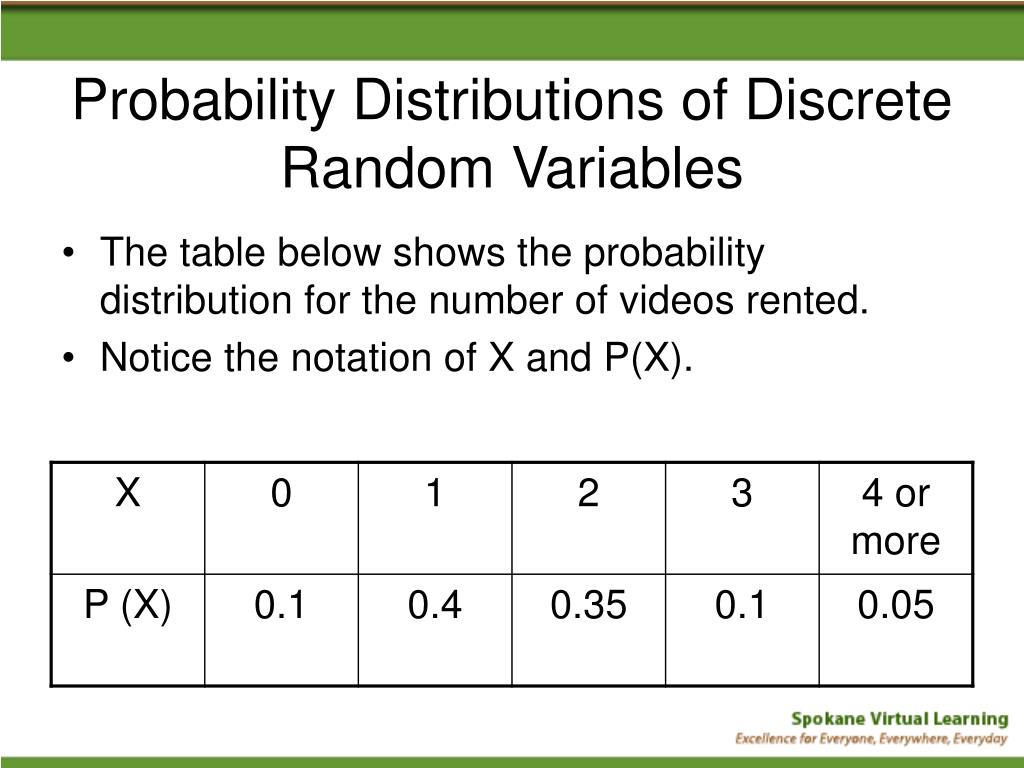 Probability Distributions of Discrete Random Variables

• The table below shows the probability distribution for the number of videos rented.
• Notice the notation of X and P(X).

| X | 0 | 1 | 2 | 3 | 4 or more |
|---|---|---|---|---|---|
| P (X) | 0.1 | 0.4 | 0.35 | 0.1 | 0.05 |

Spokane Virtual Learning
Excellence for Everyone, Everywhere, Everyday